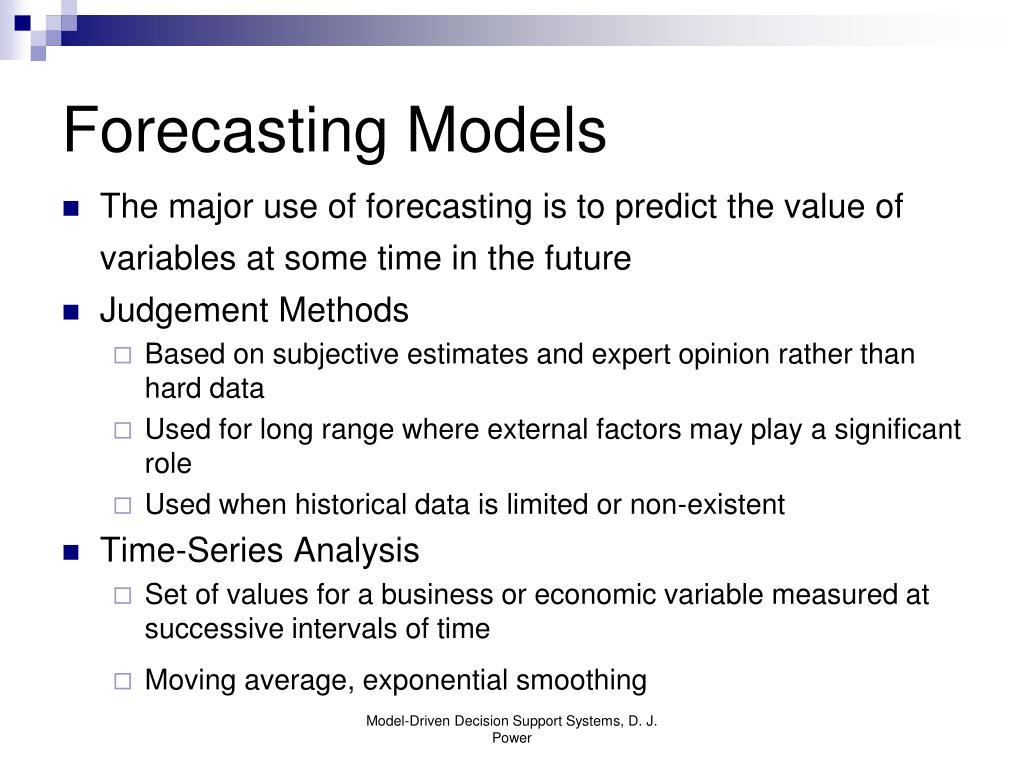 Forecasting Models

The major use of forecasting is to predict the value of variables at some time in the future

Judgement Methods

Based on subjective estimates and expert opinion rather than hard data

Used for long range where external factors may play a significant role

Used when historical data is limited or non-existent

Time-Series Analysis

Set of values for a business or economic variable measured at successive intervals of time

Moving average, exponential smoothing

Model-Driven Decision Support Systems, D. J. Power